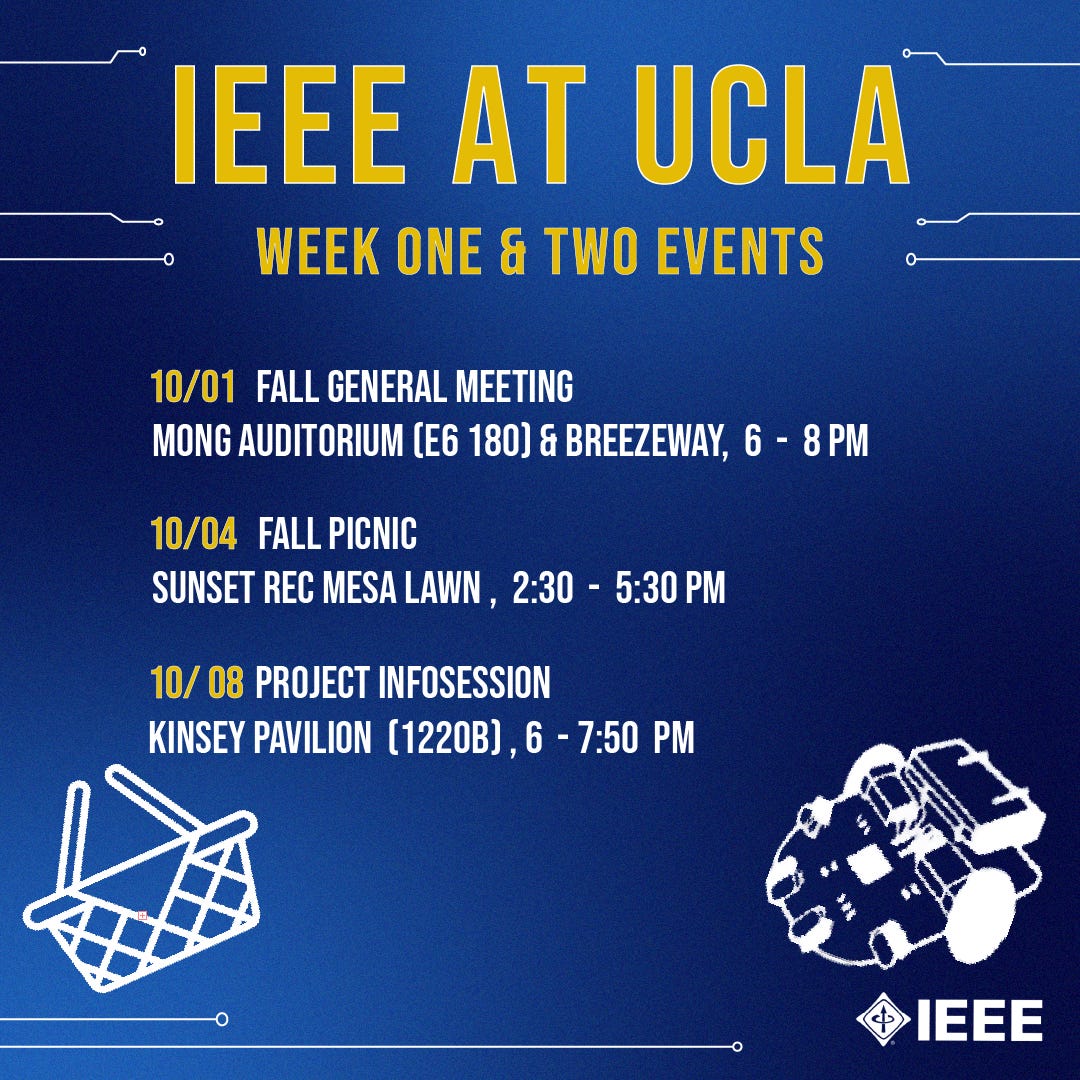 IEEE AT UCLA

WEEK ONE & TWO EVENTS

10/01 FALL GENERAL MEETING
MONG AUDITORIUM (E6 180) & BREEZEWAY, 6 - 8 PM

10/04 FALL PICNIC
SUNSET REC MESA LAWN , 2:30 - 5:30 PM

10/ 08 PROJECT INFOSESSION
KINSEY PAVILION (1220B) , 6 - 7:50 PM

IEEE